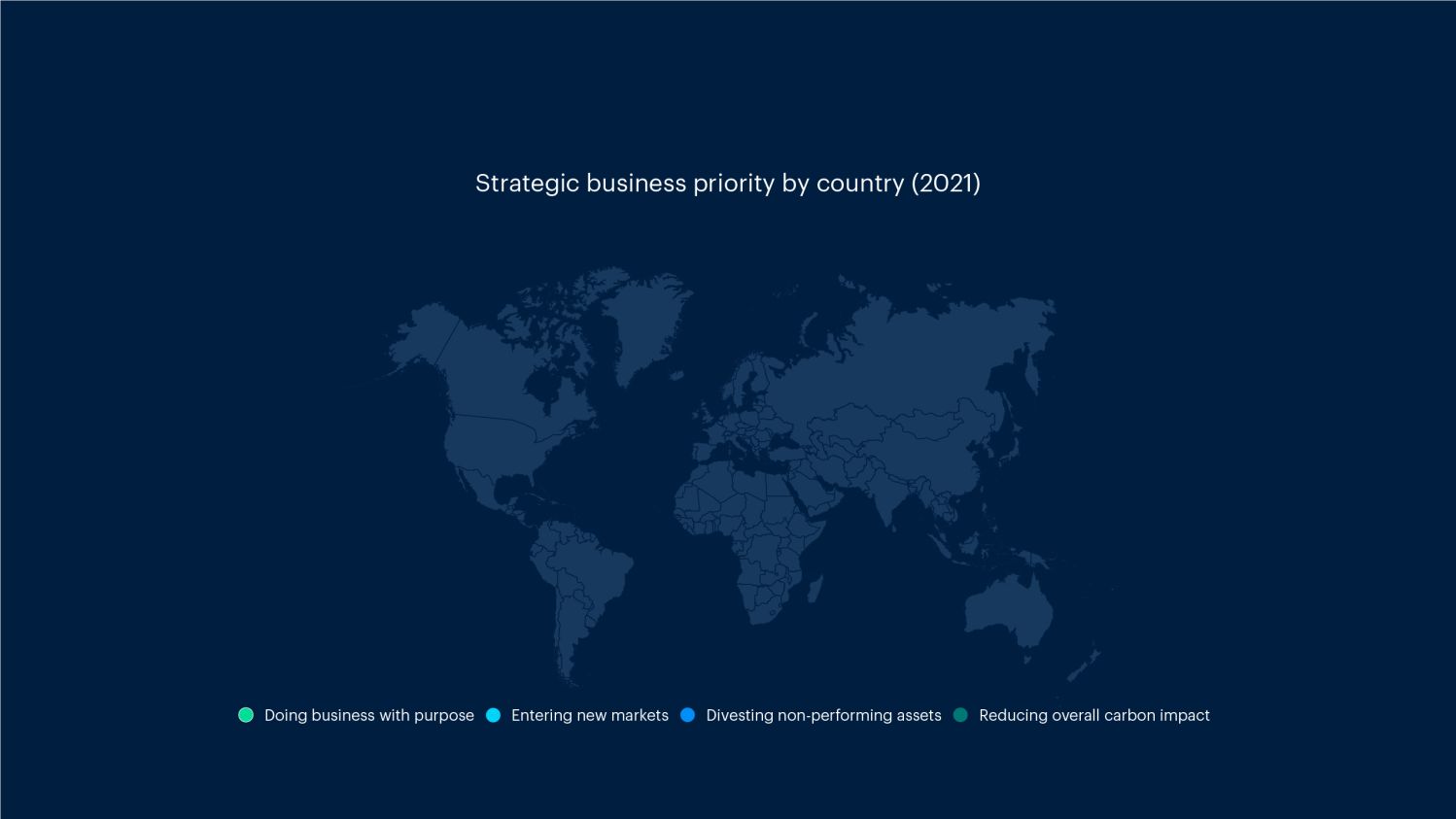 Strategic business priority by country (2021)

Doing business with purpose
Entering new markets
Divesting non-performing assets
Reducing overall carbon impact